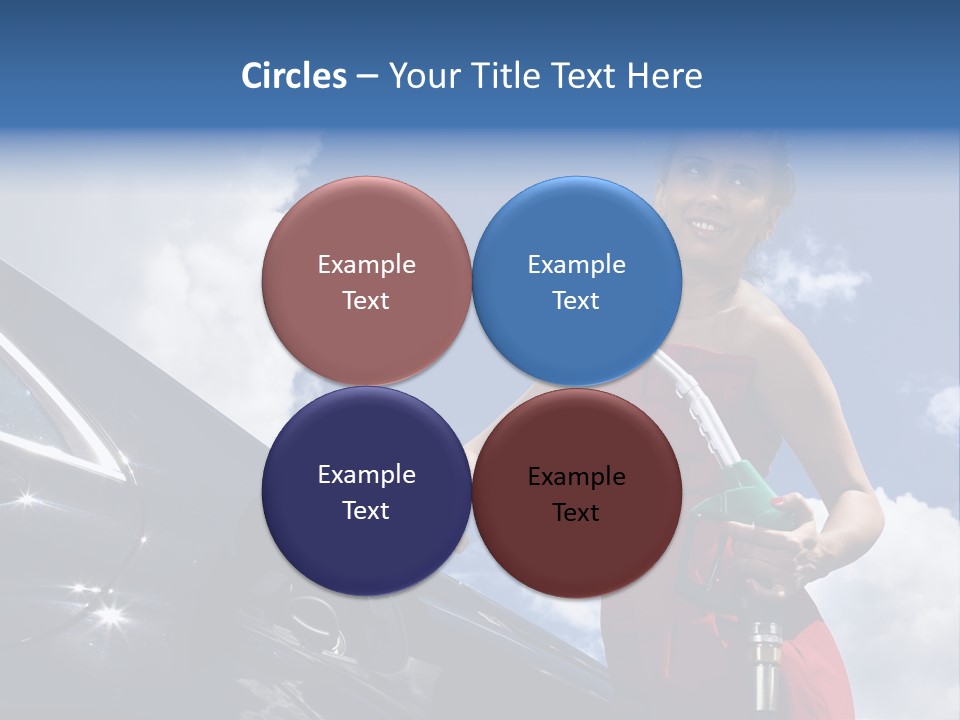 Circles – Your Title Text Here

Example Text

Example Text

Example Text

Example Text